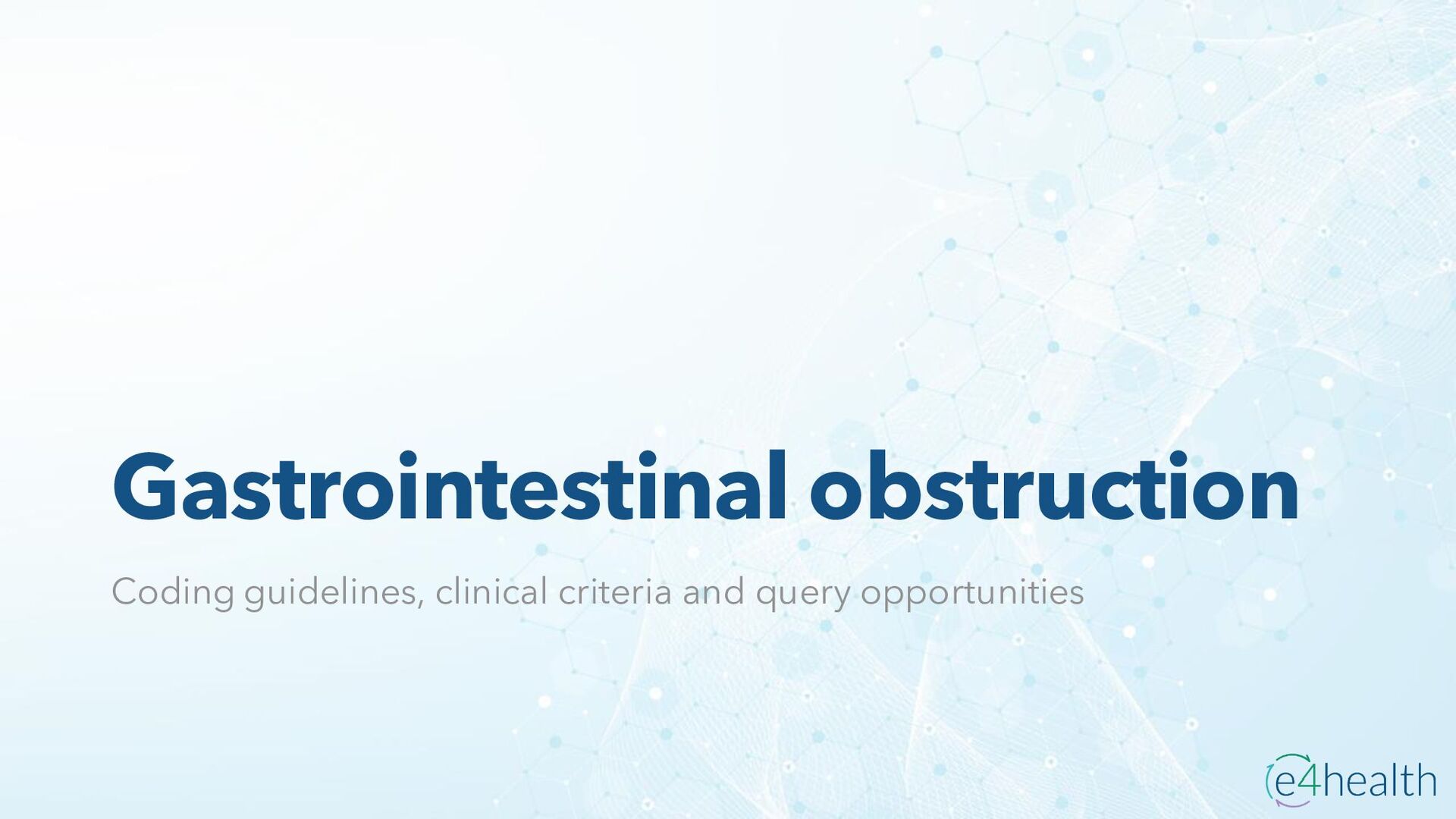 Gastrointestinal obstruction

Coding guidelines, clinical criteria and query opportunities

e4health